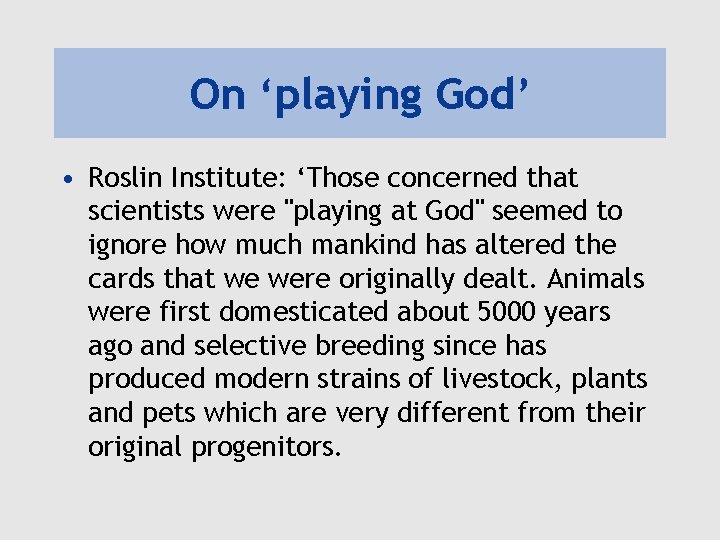 On ‘playing God’

• Roslin Institute: ‘Those concerned that scientists were "playing at God" seemed to ignore how much mankind has altered the cards that we were originally dealt. Animals were first domesticated about 5000 years ago and selective breeding since has produced modern strains of livestock, plants and pets which are very different from their original progenitors.